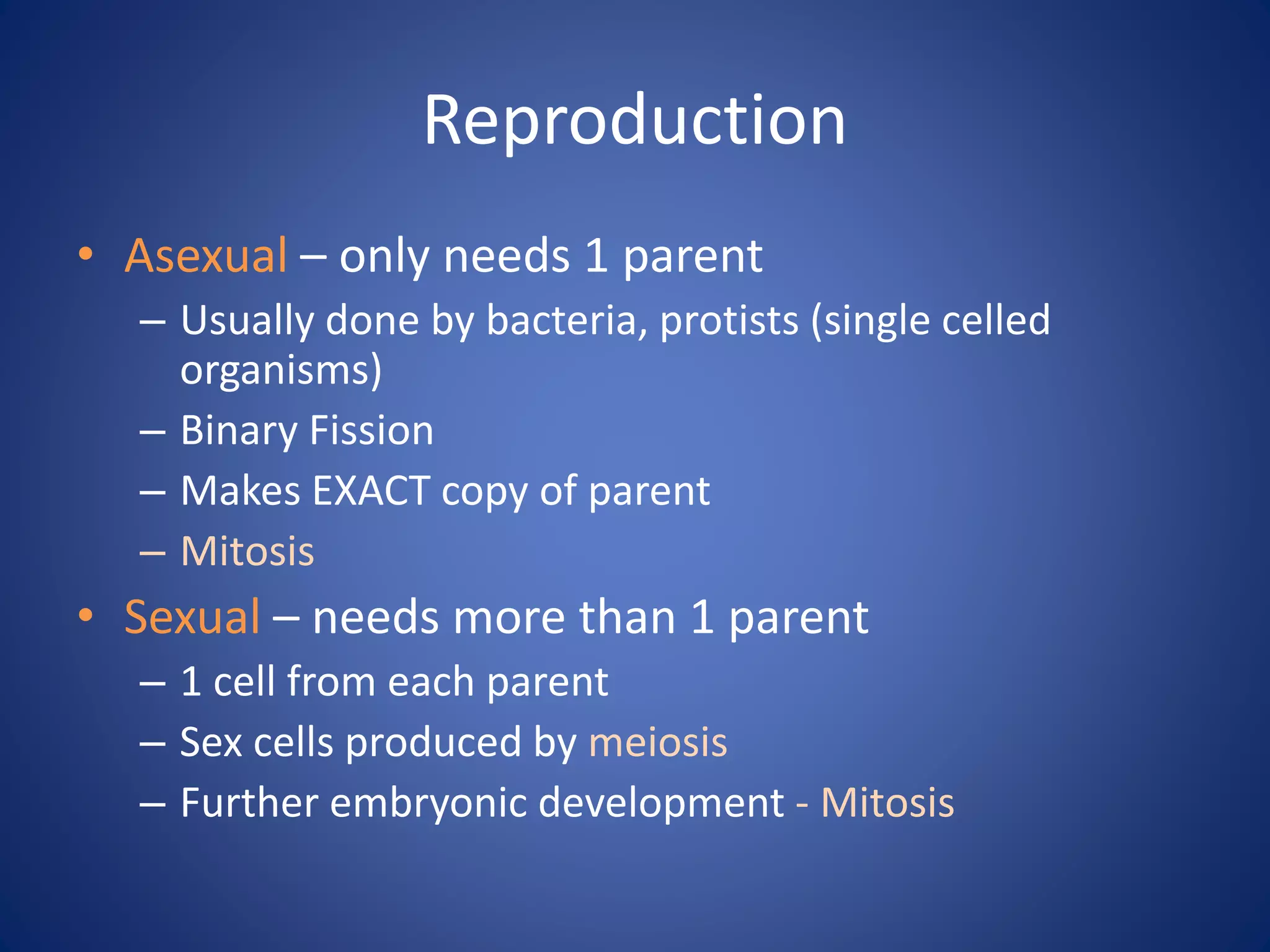 Reproduction

• Asexual – only needs 1 parent
– Usually done by bacteria, protists (single celled organisms)
– Binary Fission
– Makes EXACT copy of parent
– Mitosis
• Sexual – needs more than 1 parent
– 1 cell from each parent
– Sex cells produced by meiosis
– Further embryonic development - Mitosis